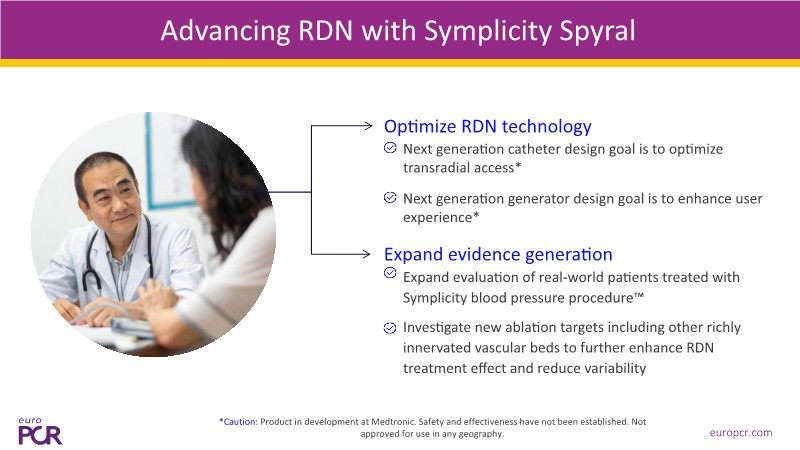 Advancing RDN with Symplicity Spyral

Optimize RDN technology

Next generation catheter design goal is to optimize transradial access*

Next generation generator design goal is to enhance user experience*

Expand evidence generation

Expand evaluation of real-world patients treated with Symplicity blood pressure procedure™

Investigate new ablation targets including other richly innervated vascular beds to further enhance RDN treatment effect and reduce variability

euro PCR

*Caution: Product in development at Medtronic. Safety and effectiveness have not been established. Not approved for use in any geography.

europcr.com